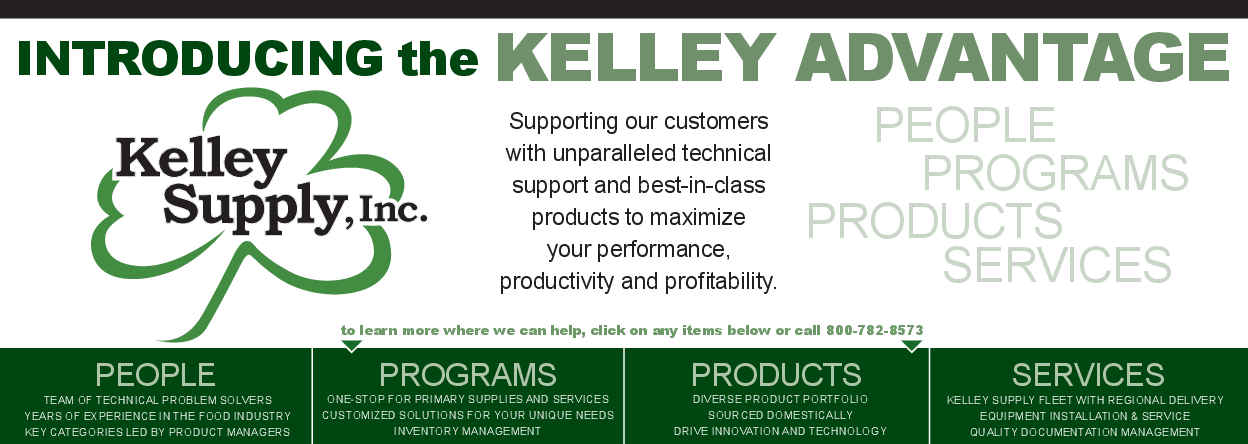 INTRODUCING the KELLEY ADVANTAGE

Kelley Supply, Inc.

Supporting our customers with unparalleled technical support and best-in-class products to maximize your performance, productivity and profitability.

PEOPLE
PROGRAMS
PRODUCTS
SERVICES

to learn more where we can help, click on any items below or call 800-782-8573

PEOPLE
TEAM OF TECHNICAL PROBLEM SOLVERS
YEARS OF EXPERIENCE IN THE FOOD INDUSTRY
KEY CATEGORIES LED BY PRODUCT MANAGERS

PROGRAMS
ONE-STOP FOR PRIMARY SUPPLIES AND SERVICES
CUSTOMIZED SOLUTIONS FOR YOUR UNIQUE NEEDS
INVENTORY MANAGEMENT

PRODUCTS
DIVERSE PRODUCT PORTFOLIO
SOURCED DOMESTICALLY
DRIVE INNOVATION AND TECHNOLOGY

SERVICES
KELLEY SUPPLY FLEET WITH REGIONAL DELIVERY
EQUIPMENT INSTALLATION & SERVICE
QUALITY DOCUMENTATION MANAGEMENT